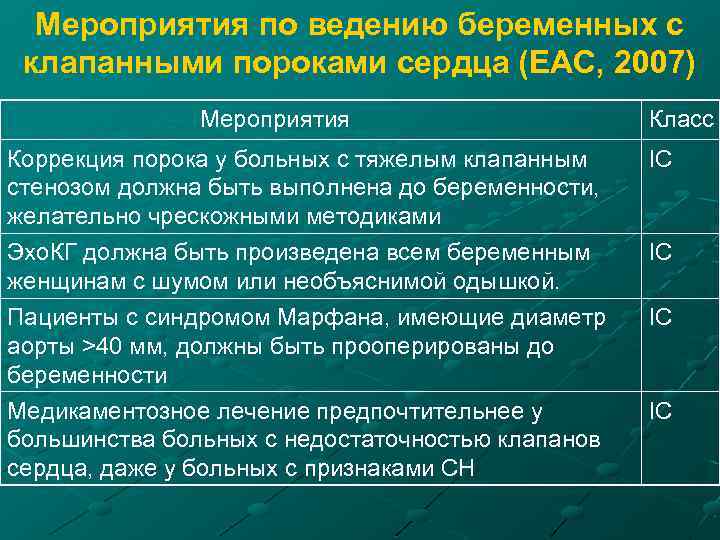 Мероприятия по ведению беременных с клапанными пороками сердца (ЕАС, 2007)

| Мероприятия | Класс |
|---|---|
| Коррекция порока у больных с тяжелым клапанным стенозом должна быть выполнена до беременности, желательно чрескожными методиками | IC |
| ЭхоКГ должна быть произведена всем беременным женщинам с шумом или необъяснимой одышкой. | IC |
| Пациенты с синдромом Марфана, имеющие диаметр аорты >40 мм, должны быть прооперированы до беременности | IC |
| Медикаментозное лечение предпочтительнее у большинства больных с недостаточностью клапанов сердца, даже у больных с признаками СН | IC |